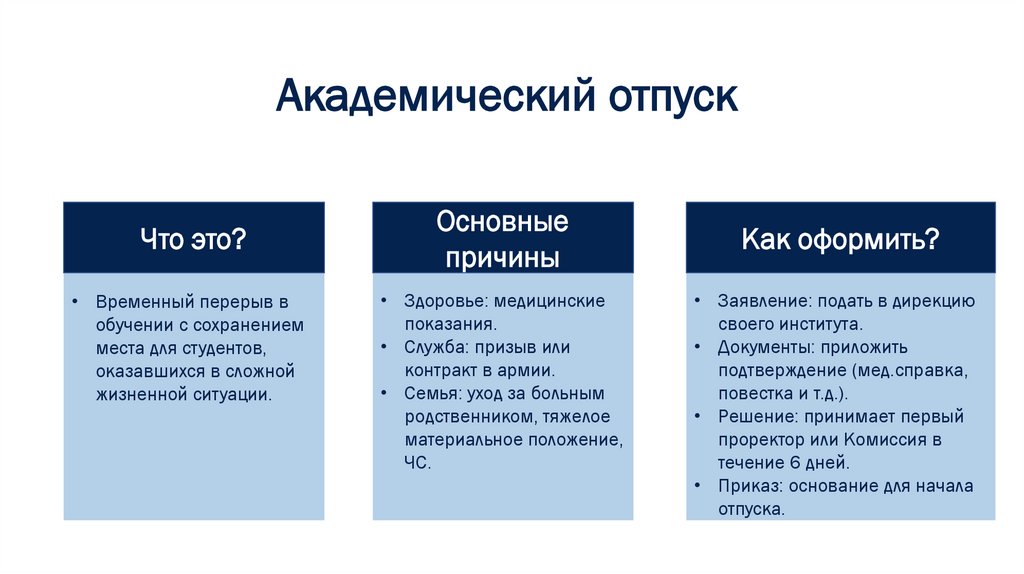 Академический отпуск

Что это?

• Временный перерыв в обучении с сохранением места для студентов, оказавшихся в сложной жизненной ситуации.

Основные причины

• Здоровье: медицинские показания.
• Служба: призыв или контракт в армии.
• Семья: уход за больным родственником, тяжелое материальное положение, ЧС.

Как оформить?

• Заявление: подать в дирекцию своего института.
• Документы: приложить подтверждение (мед.справка, повестка и т.д.).
• Решение: принимает первый проректор или Комиссия в течение 6 дней.
• Приказ: основание для начала отпуска.